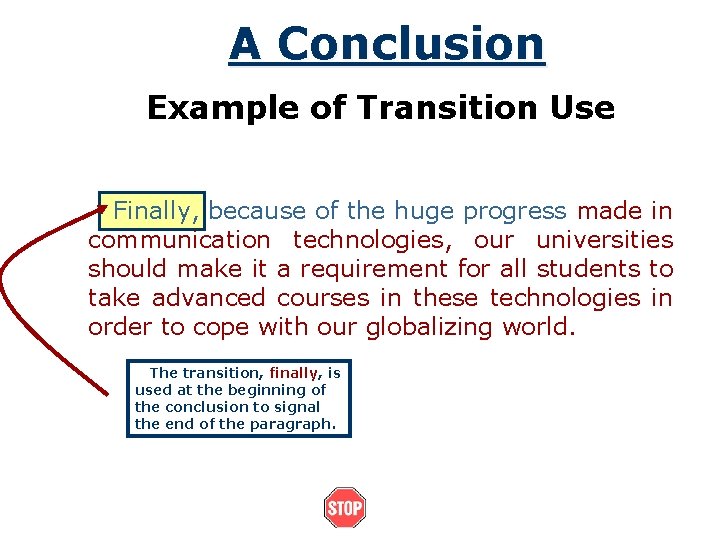 A Conclusion

Example of Transition Use

Finally, because of the huge progress made in communication technologies, our universities should make it a requirement for all students to take advanced courses in these technologies in order to cope with our globalizing world.

The transition, finally, is used at the beginning of the conclusion to signal the end of the paragraph.

STOP